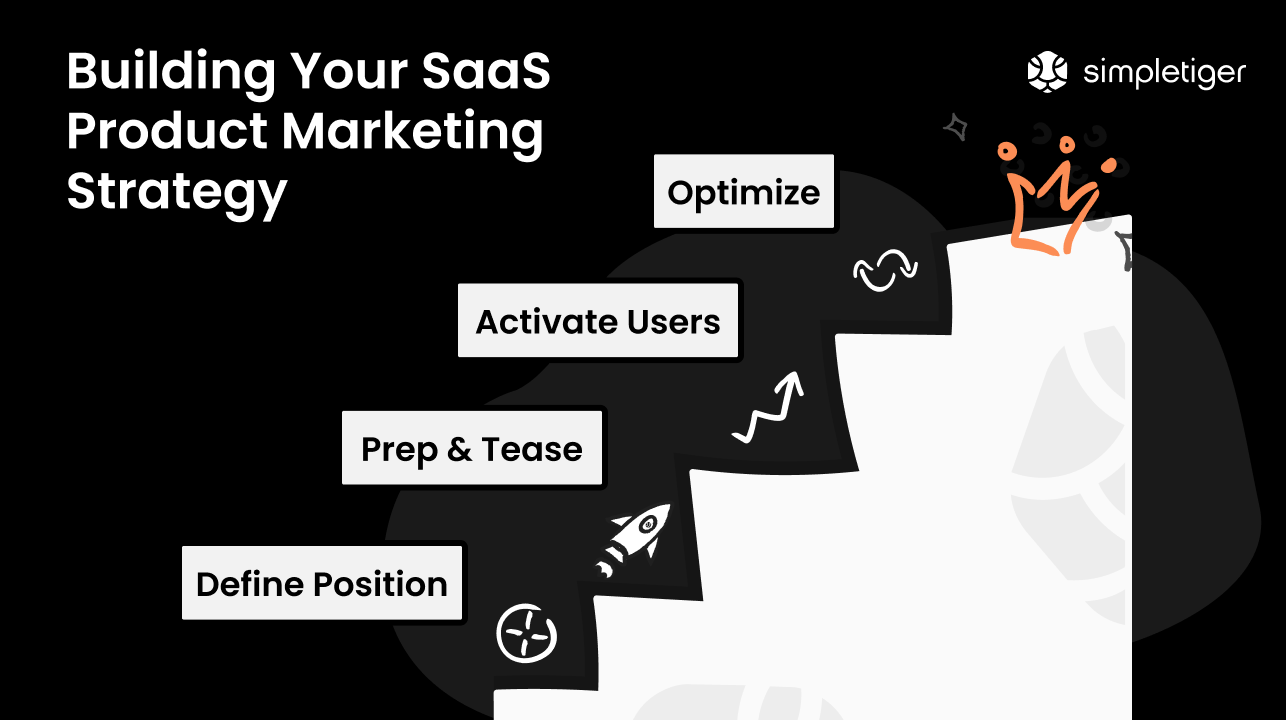 Building Your SaaS Product Marketing Strategy

simpletiger

Optimize

Activate Users

Prep & Tease

Define Position